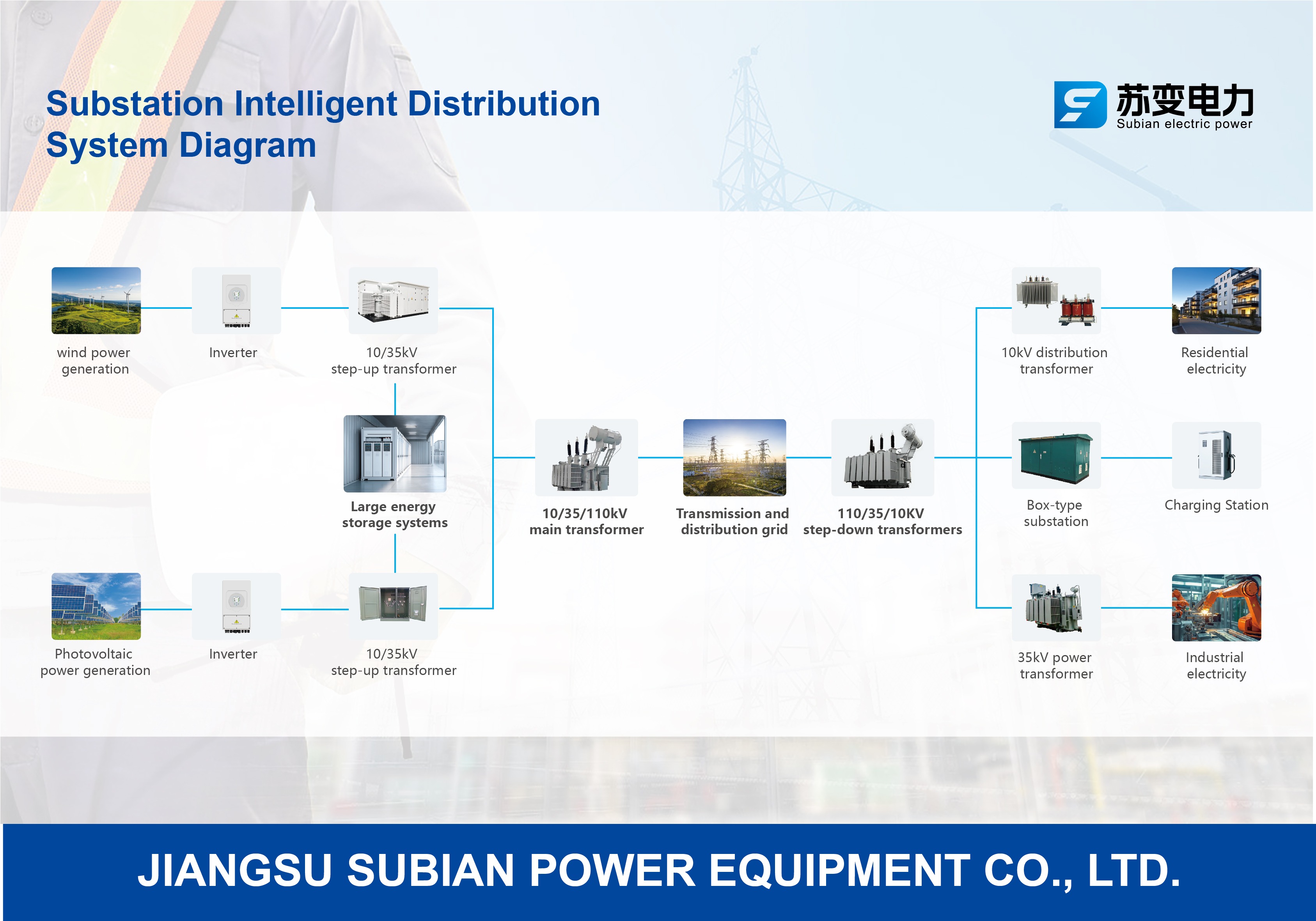 Substation Intelligent Distribution System Diagram

苏变电力
Subian electric power

wind power generation

Inverter

10/35kV step-up transformer

Large energy storage systems

Photovoltaic power generation

Inverter

10/35kV step-up transformer

10/35/110kV main transformer

Transmission and distribution grid

110/35/10KV step-down transformers

10kV distribution transformer

Residential electricity

Box-type substation

Charging Station

35kV power transformer

Industrial electricity

JIANGSU SUBIAN POWER EQUIPMENT CO., LTD.